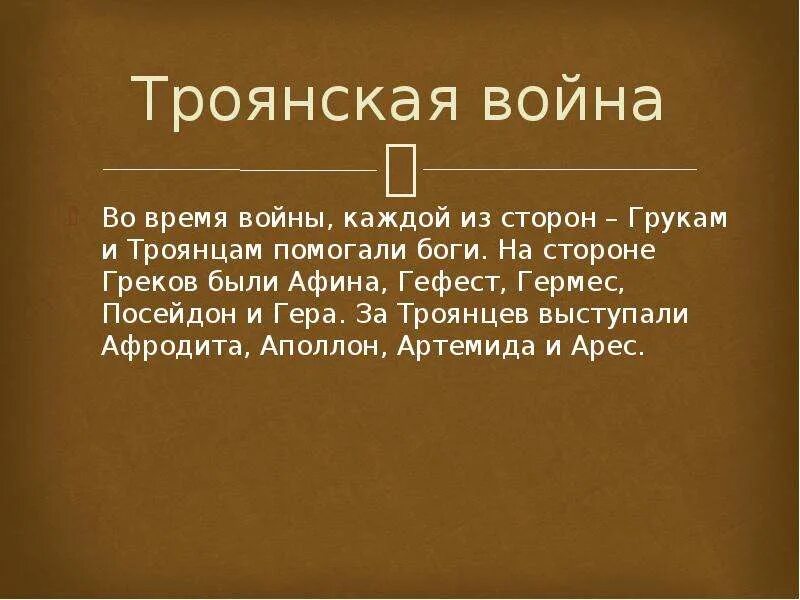 Троянская война

Во время войны, каждой из сторон – Грукам и Троянцам помогали боги. На стороне Греков были Афина, Гефест, Гермес, Посейдон и Гера. За Троянцев выступали Афродита, Аполлон, Артемида и Арес.